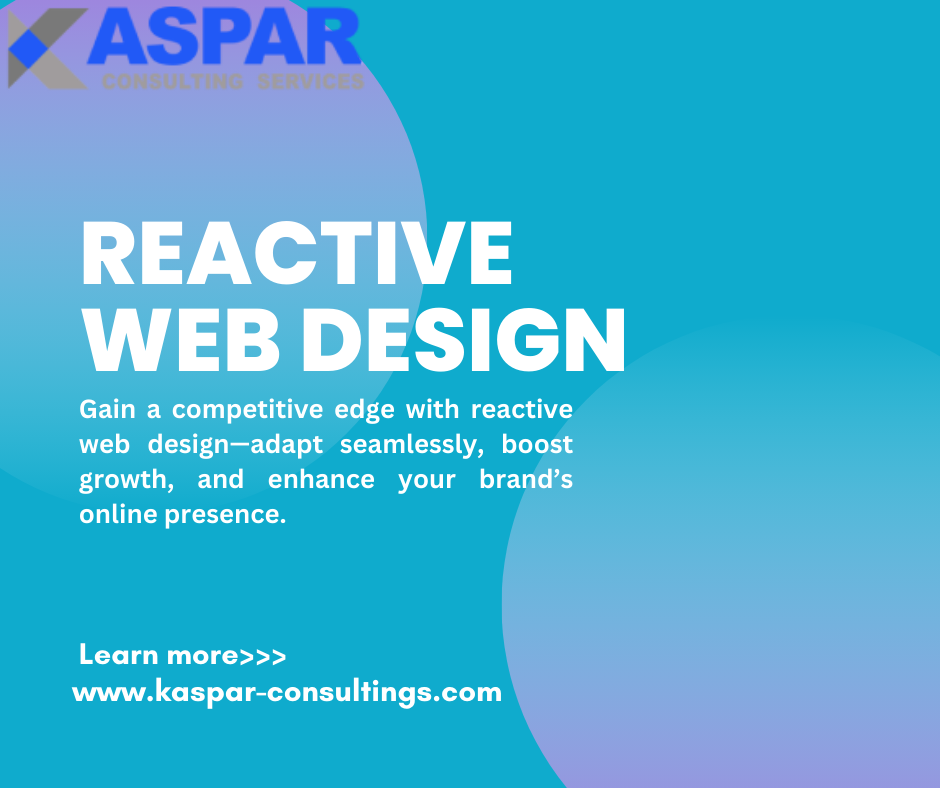 KASPAR
CONSULTING SERVICES

REACTIVE WEB DESIGN

Gain a competitive edge with reactive web design—adapt seamlessly, boost growth, and enhance your brand's online presence.

Learn more>>>
www.kaspar-consultings.com